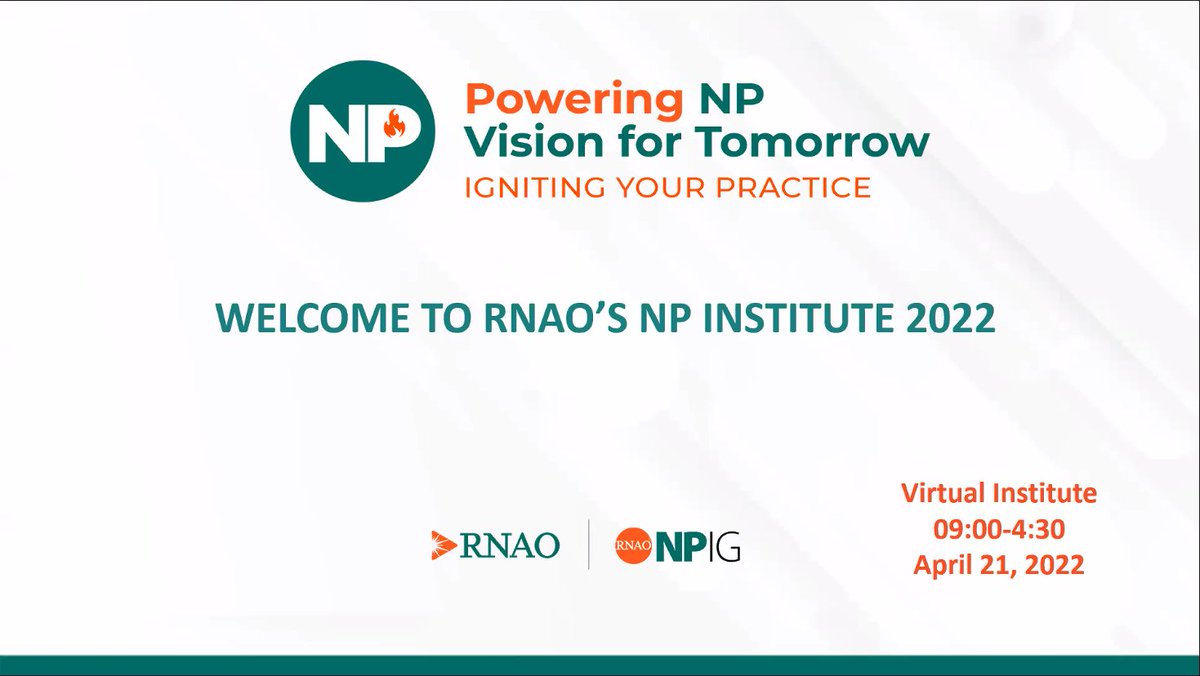 NP

Powering NP
Vision for Tomorrow
IGNITING YOUR PRACTICE

WELCOME TO RNAO'S NP INSTITUTE 2022

RNAO | RNAO NPIG

Virtual Institute
09:00-4:30
April 21, 2022